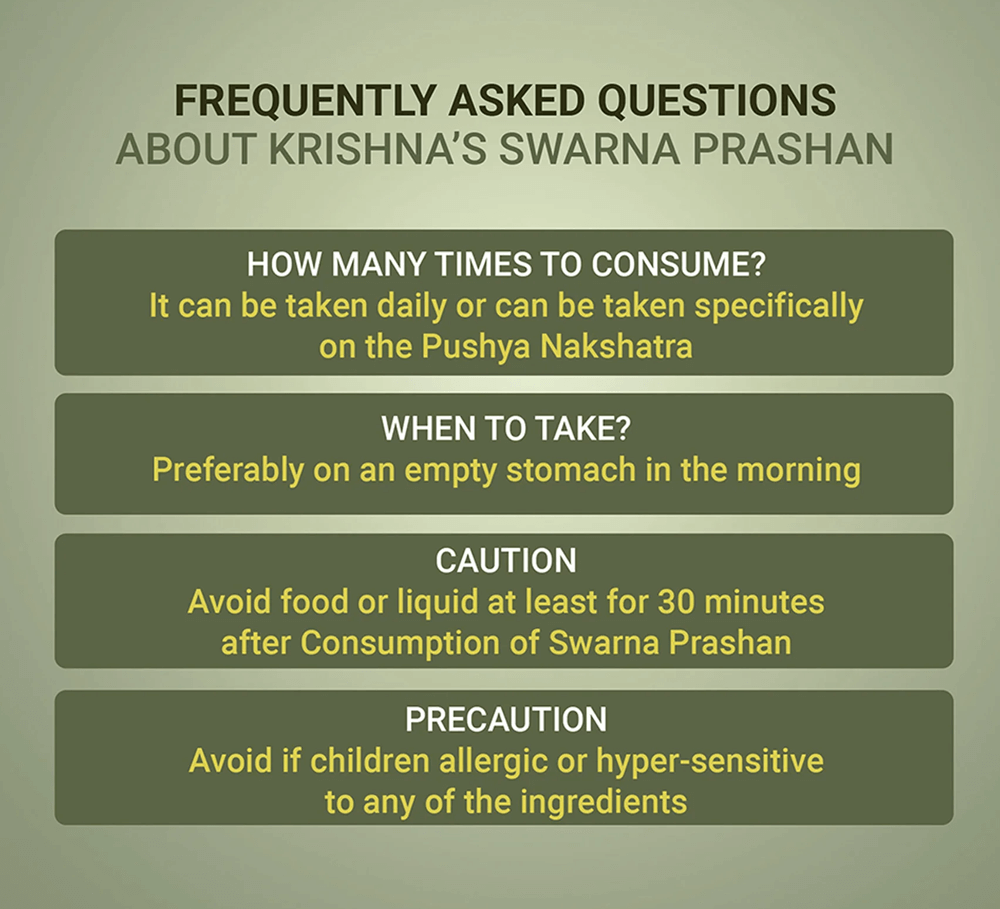 FREQUENTLY ASKED QUESTIONS
ABOUT KRISHNA'S SWARNA PRASHAN

HOW MANY TIMES TO CONSUME?
It can be taken daily or can be taken specifically on the Pushya Nakshatra

WHEN TO TAKE?
Preferably on an empty stomach in the morning

CAUTION
Avoid food or liquid at least for 30 minutes after Consumption of Swarna Prashan

PRECAUTION
Avoid if children allergic or hyper-sensitive to any of the ingredients